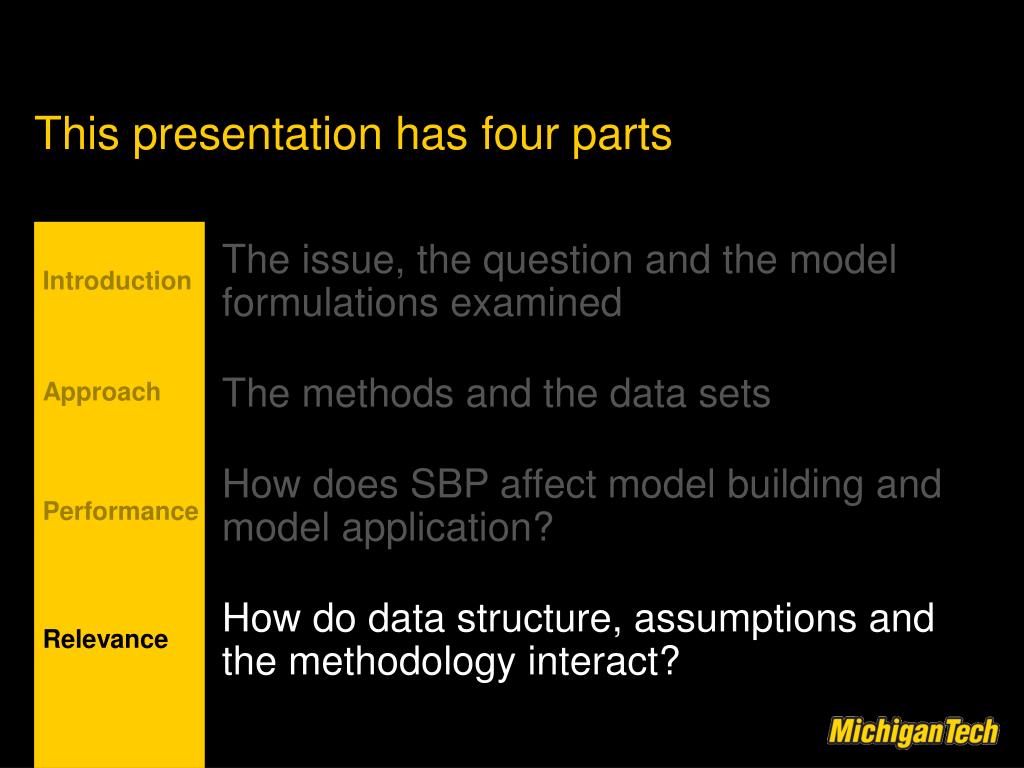 This presentation has four parts

Introduction

The issue, the question and the model formulations examined

Approach

The methods and the data sets

Performance

How does SBP affect model building and model application?

Relevance

How do data structure, assumptions and the methodology interact?

MichiganTech